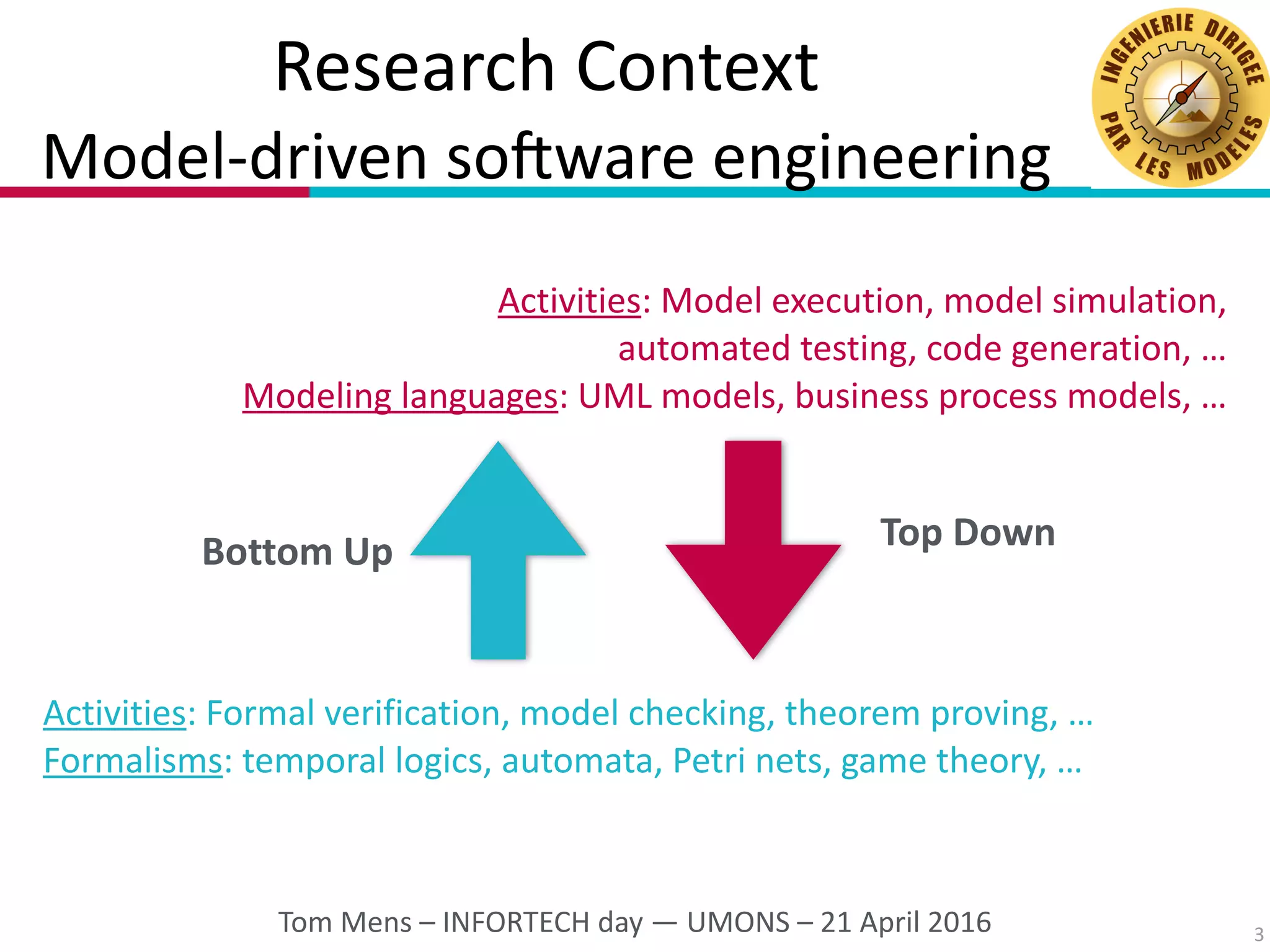 Research Context
Model-driven software engineering

INGENIERIE DIRIGEE PAR LES MODELES

Activities: Model execution, model simulation, automated testing, code generation, …
Modeling languages: UML models, business process models, …

Bottom Up

Top Down

Activities: Formal verification, model checking, theorem proving, …
Formalisms: temporal logics, automata, Petri nets, game theory, …

Tom Mens – INFORTECH day — UMONS – 21 April 2016

3